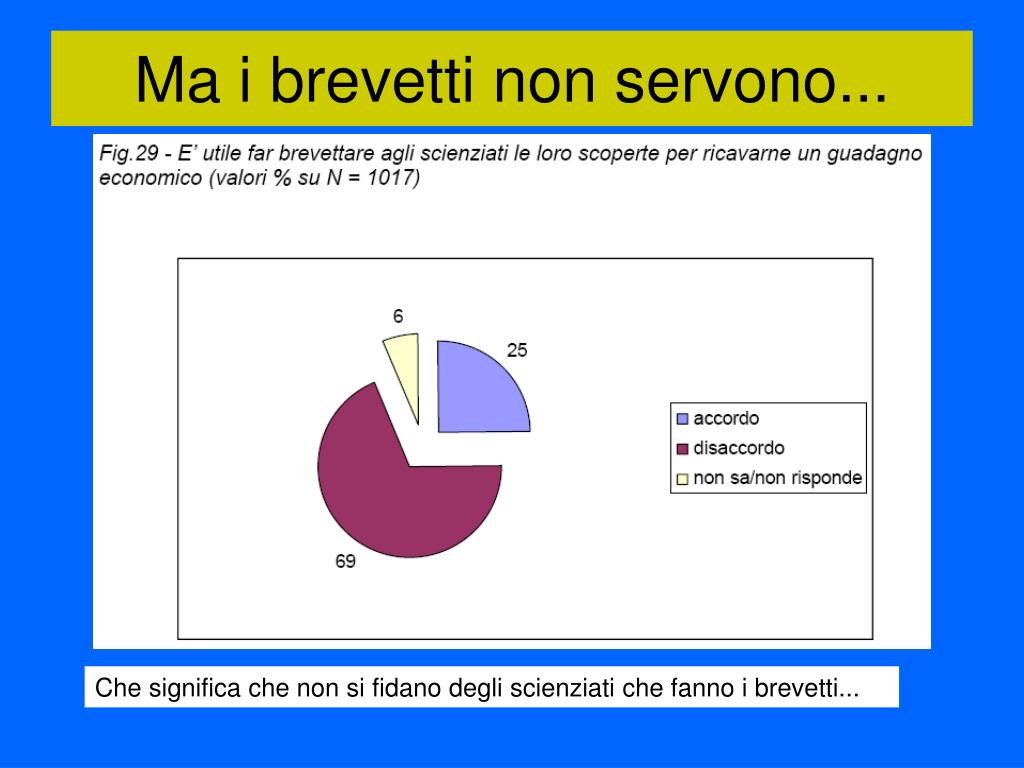 Ma i brevetti non servono...

Fig.29 - E' utile far brevettare agli scienziati le loro scoperte per ricavarne un guadagno economico (valori % su N = 1017)

6

25

69

accordo
disaccordo
non sa/non risponde

Che significa che non si fidano degli scienziati che fanno i brevetti...